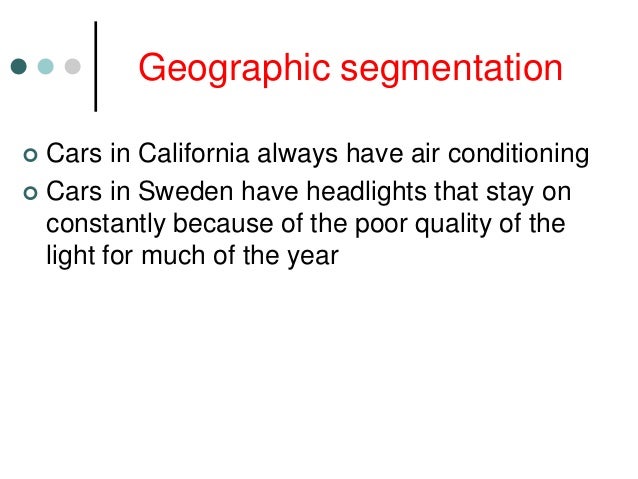 Geographic segmentation

Cars in California always have air conditioning

Cars in Sweden have headlights that stay on constantly because of the poor quality of the light for much of the year